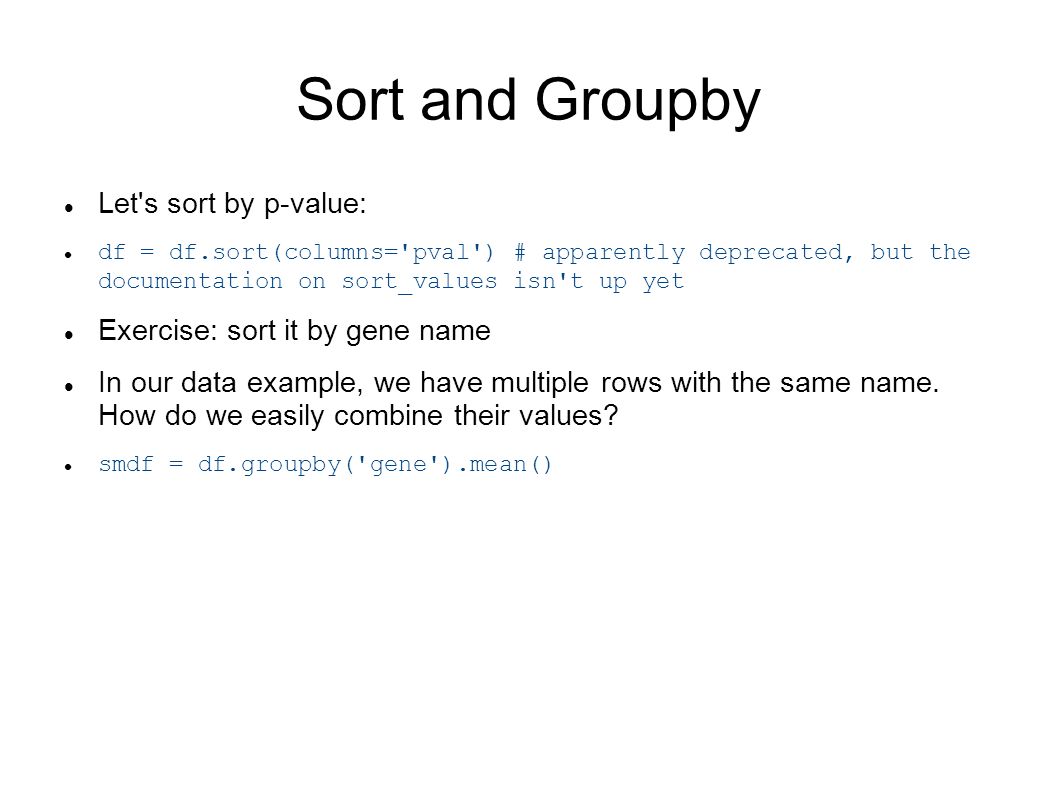 Sort and Groupby

Let's sort by p-value:

df = df.sort(columns='pval') # apparently deprecated, but the documentation on sort_values isn't up yet

Exercise: sort it by gene name

In our data example, we have multiple rows with the same name. How do we easily combine their values?

smdf = df.groupby('gene').mean()